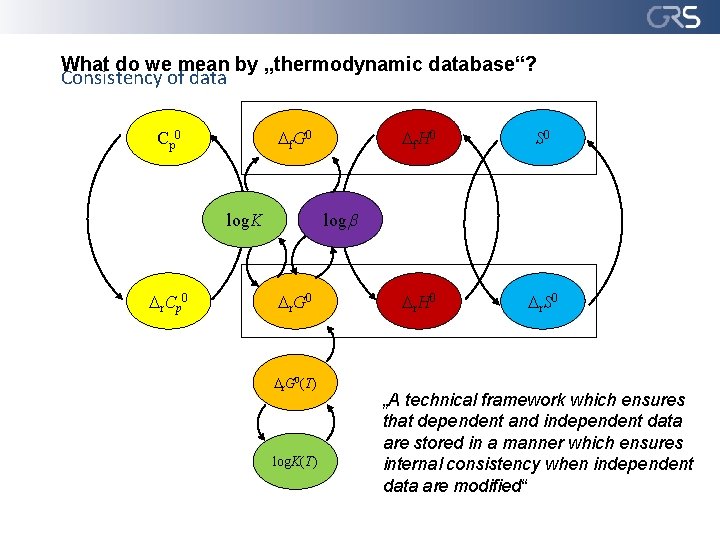 GRS

What do we mean by „thermodynamic database“?
Consistency of data

$C_p^0$

$\Delta_f G^0$

$\Delta_f H^0$

$S^0$

$\log K$

$\log \beta$

$\Delta_r C_p^0$

$\Delta_r G^0$

$\Delta_r H^0$

$\Delta_r S^0$

$\Delta_r G^0(T)$

$\log K(T)$

„A technical framework which ensures that dependent and independent data are stored in a manner which ensures internal consistency when independent data are modified“